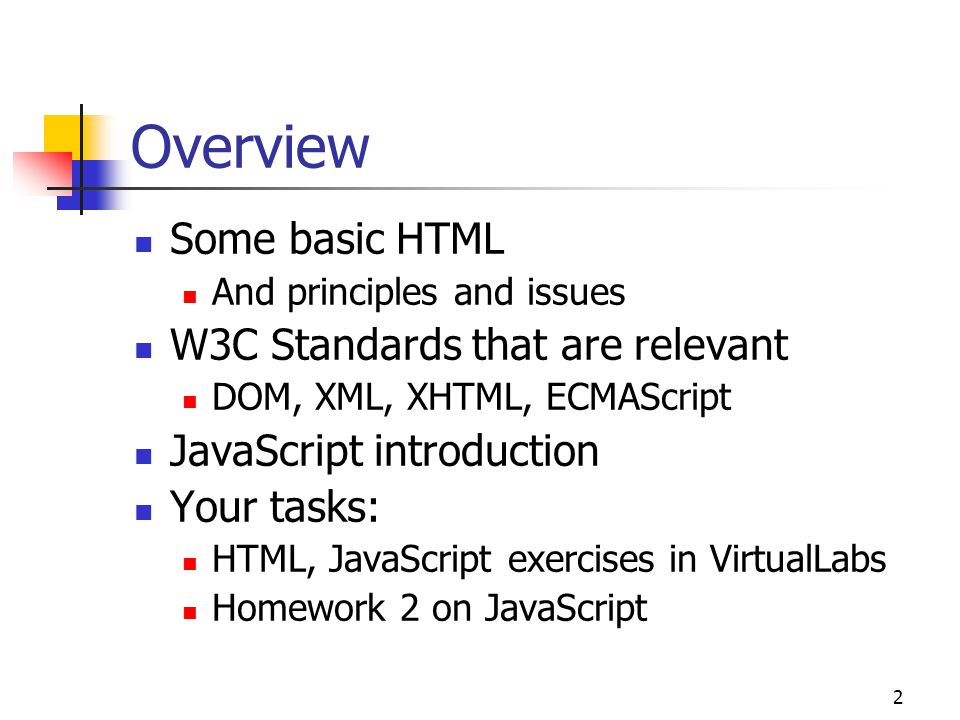 Overview

- Some basic HTML
  - And principles and issues
- W3C Standards that are relevant
  - DOM, XML, XHTML, ECMAScript
- JavaScript introduction
- Your tasks:
  - HTML, JavaScript exercises in VirtualLabs
  - Homework 2 on JavaScript

2